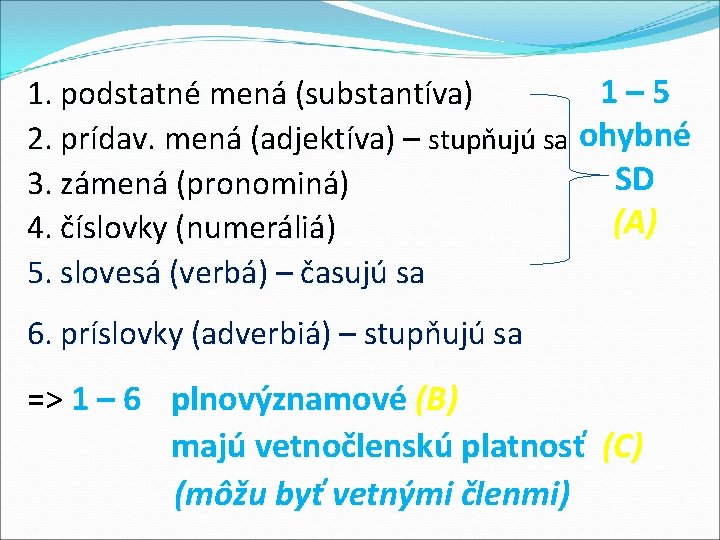 1. podstatné mená (substantíva)
2. prídav. mená (adjektíva) – stupňujú sa
3. zámená (pronominá)
4. číslovky (numeráliá)
5. slovesá (verbá) – časujú sa

1 – 5
ohybné
SD
(A)

6. príslovky (adverbiá) – stupňujú sa

=> 1 – 6 plnovýznamové (B)
majú vetnočlenskú platnosť (C)
(môžu byť vetnými členmi)